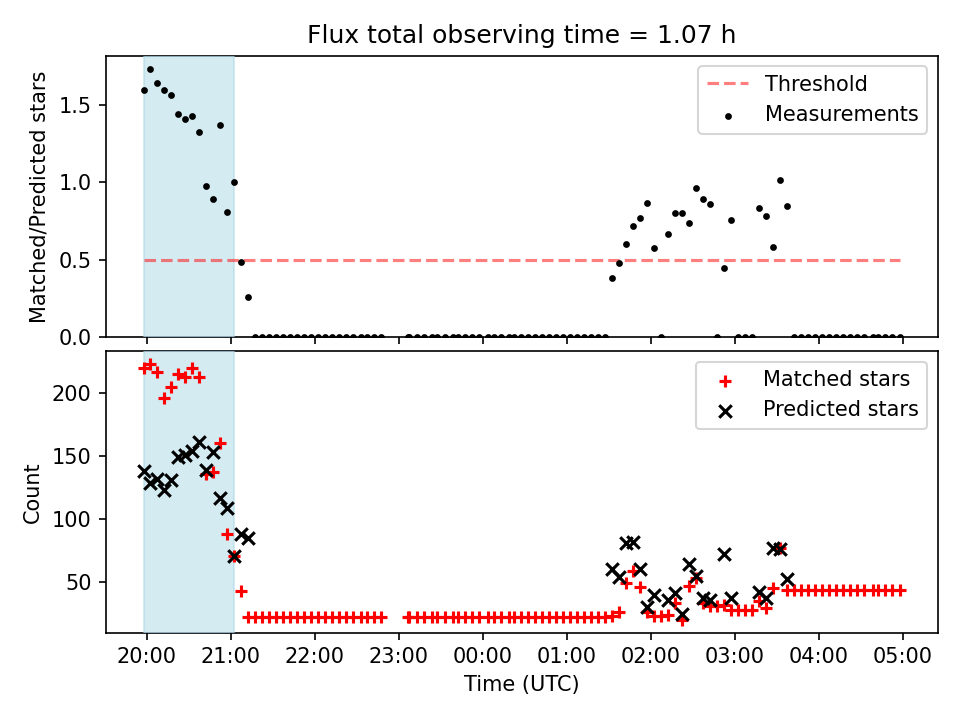 Flux total observing time = 1.07 h

Matched/Predicted stars

1.5
1.0
0.5
0.0

Threshold
Measurements

Count

200
150
100
50

Matched stars
Predicted stars

20:00
21:00
22:00
23:00
00:00
01:00
02:00
03:00
04:00
05:00

Time (UTC)